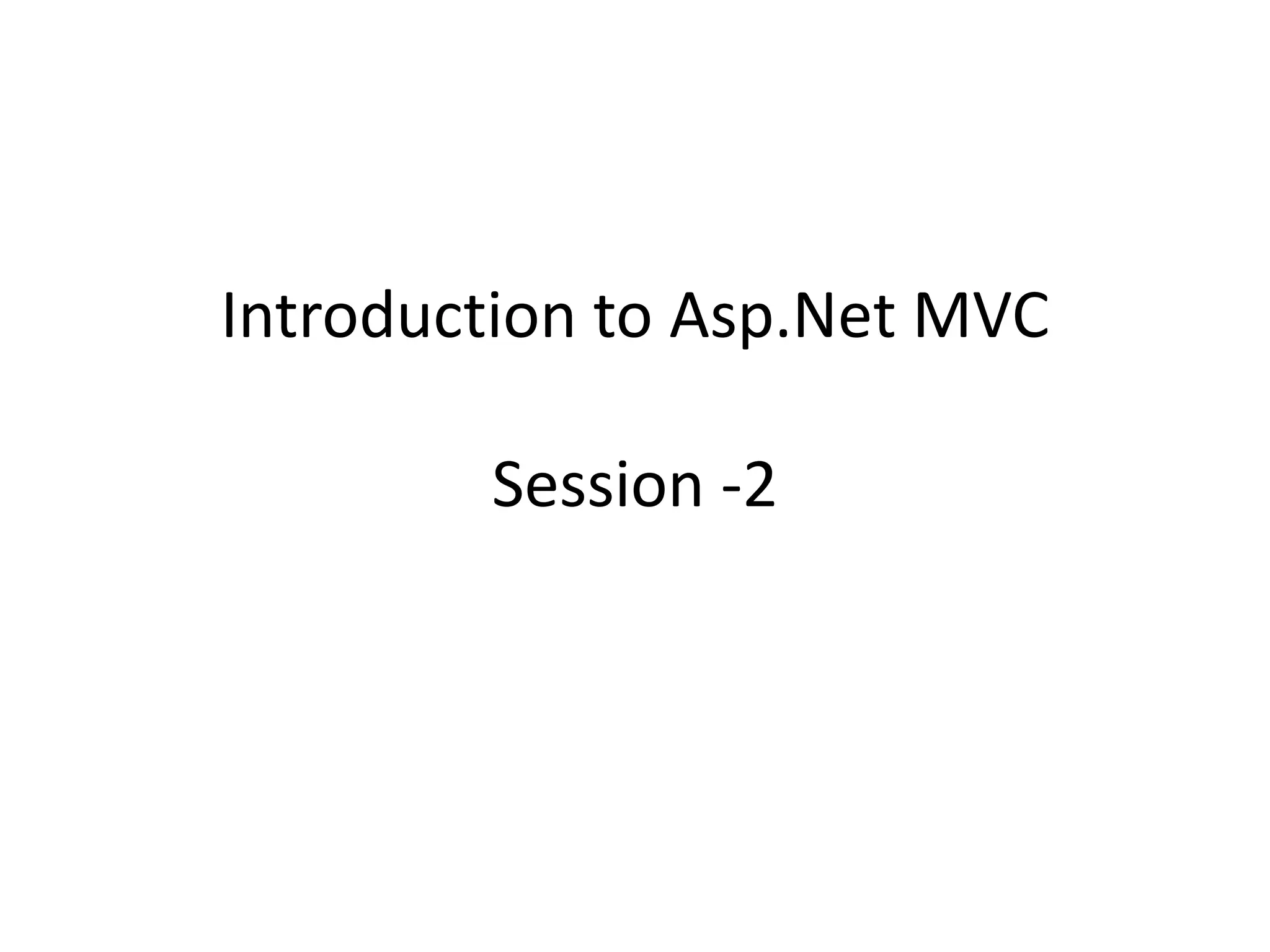 Introduction to Asp.Net MVC

Session -2